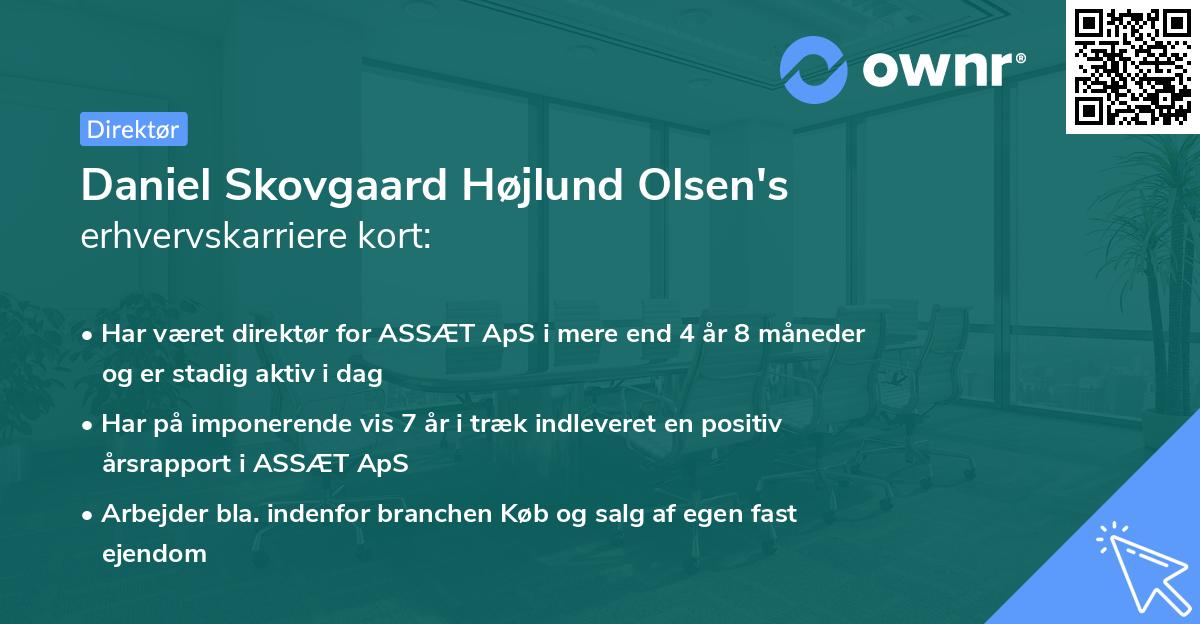 ownr®

Direktør

Daniel Skovgaard Højlund Olsen's
erhvervskarriere kort:

• Har været direktør for ASSÆT ApS i mere end 4 år 8 måneder og er stadig aktiv i dag

• Har på imponerende vis 7 år i træk indleveret en positiv årsrapport i ASSÆT ApS

• Arbejder bla. indenfor branchen Køb og salg af egen fast ejendom